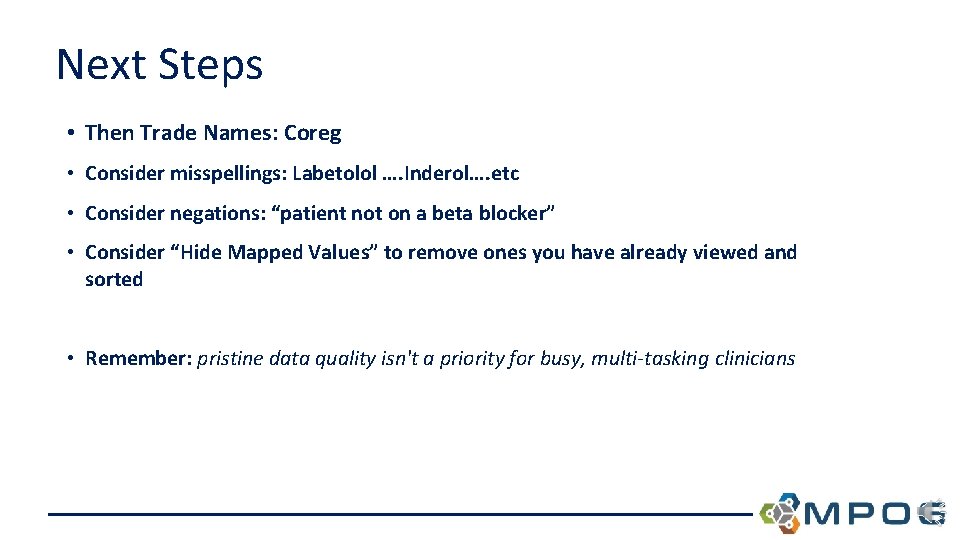 Next Steps

• Then Trade Names: Coreg

• Consider misspellings: Labetolol ….Inderol….etc

• Consider negations: “patient not on a beta blocker”

• Consider “Hide Mapped Values” to remove ones you have already viewed and sorted

• Remember: pristine data quality isn't a priority for busy, multi-tasking clinicians

MPOG